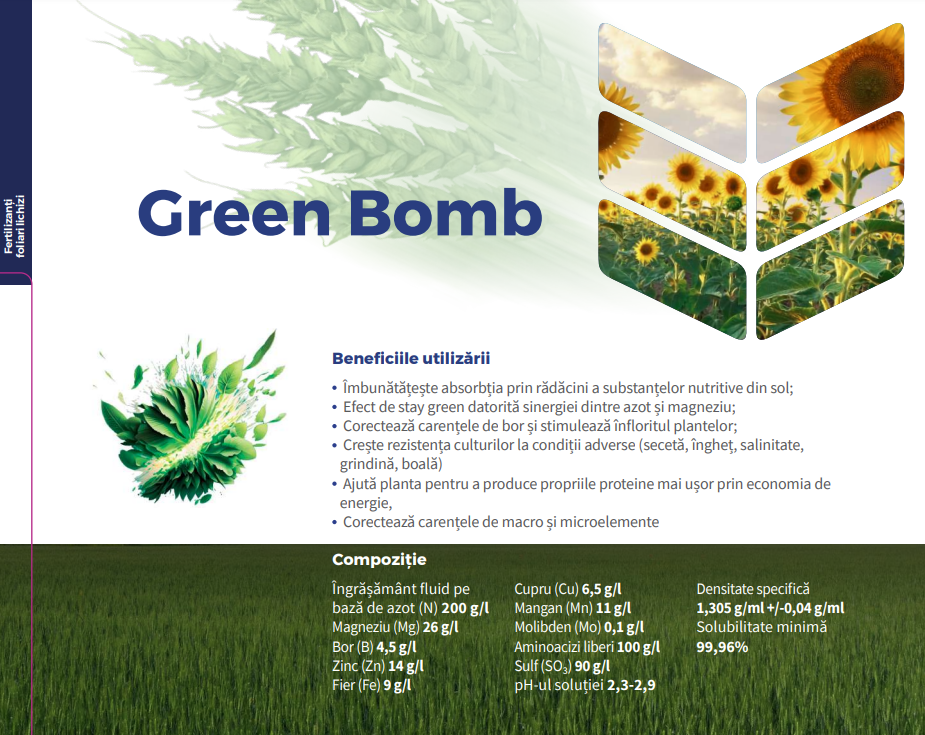 Fertilizanți foliari lichizi

Green Bomb

Beneficiile utilizării

• Îmbunătățește absorbția prin rădăcini a substanțelor nutritive din sol;
• Efect de stay green datorită sinergiei dintre azot și magneziu;
• Corectează carențele de bor și stimulează înfloritul plantelor;
• Crește rezistența culturilor la condiții adverse (secetă, îngheț, salinitate, grindină, boală)
• Ajută planta pentru a produce propriile proteine mai ușor prin economia de energie,
• Corectează carențele de macro și microelemente

Compoziție

Îngrășământ fluid pe bază de azot (N) 200 g/l
Magneziu (Mg) 26 g/l
Bor (B) 4,5 g/l
Zinc (Zn) 14 g/l
Fier (Fe) 9 g/l

Cupru (Cu) 6,5 g/l
Mangan (Mn) 11 g/l
Molibden (Mo) 0,1 g/l
Aminoacizi liberi 100 g/l
Sulf ($SO_3$) 90 g/l
pH-ul soluției 2,3-2,9

Densitate specifică
1,305 g/ml +/-0,04 g/ml
Solubilitate minimă
99,96%